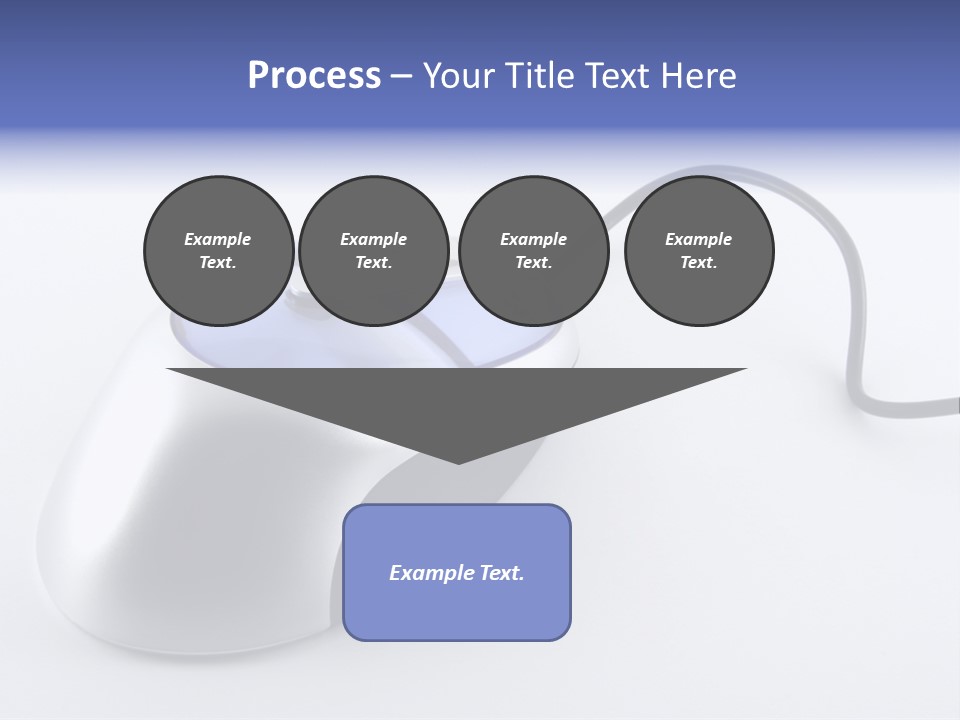 Process – Your Title Text Here

Example Text.

Example Text.

Example Text.

Example Text.

Example Text.